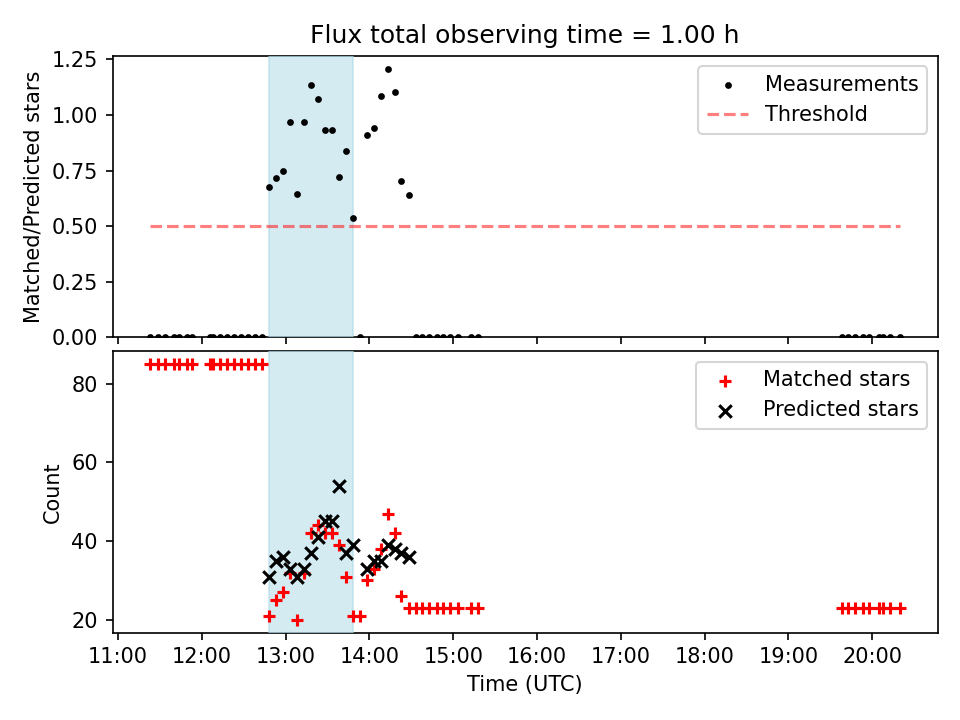 Flux total observing time = 1.00 h

Matched/Predicted stars

1.25
1.00
0.75
0.50
0.25
0.00

Measurements
Threshold

Count

80
60
40
20

Matched stars
Predicted stars

11:00 12:00 13:00 14:00 15:00 16:00 17:00 18:00 19:00 20:00

Time (UTC)